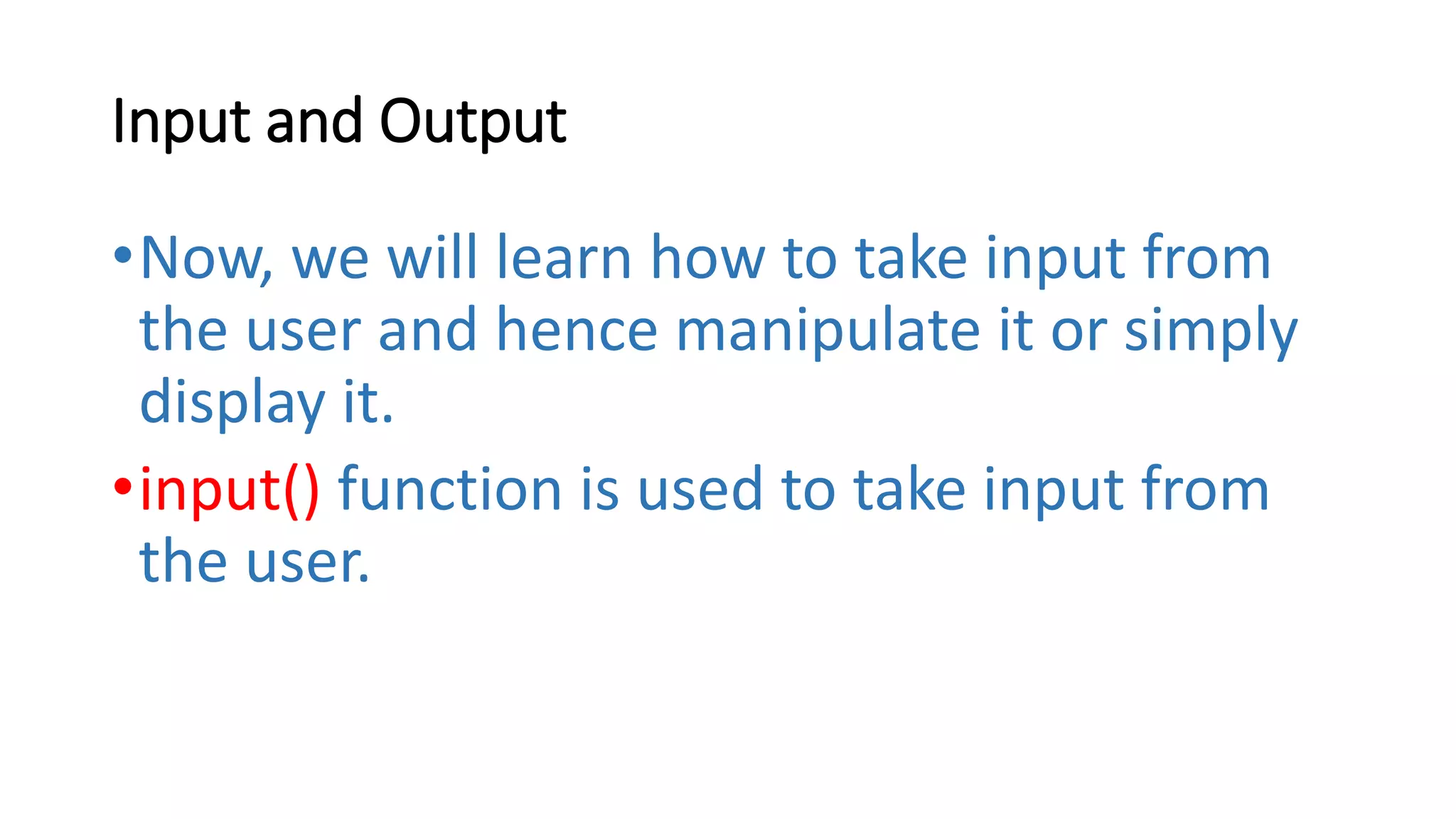 Input and Output

• Now, we will learn how to take input from the user and hence manipulate it or simply display it.

• input() function is used to take input from the user.